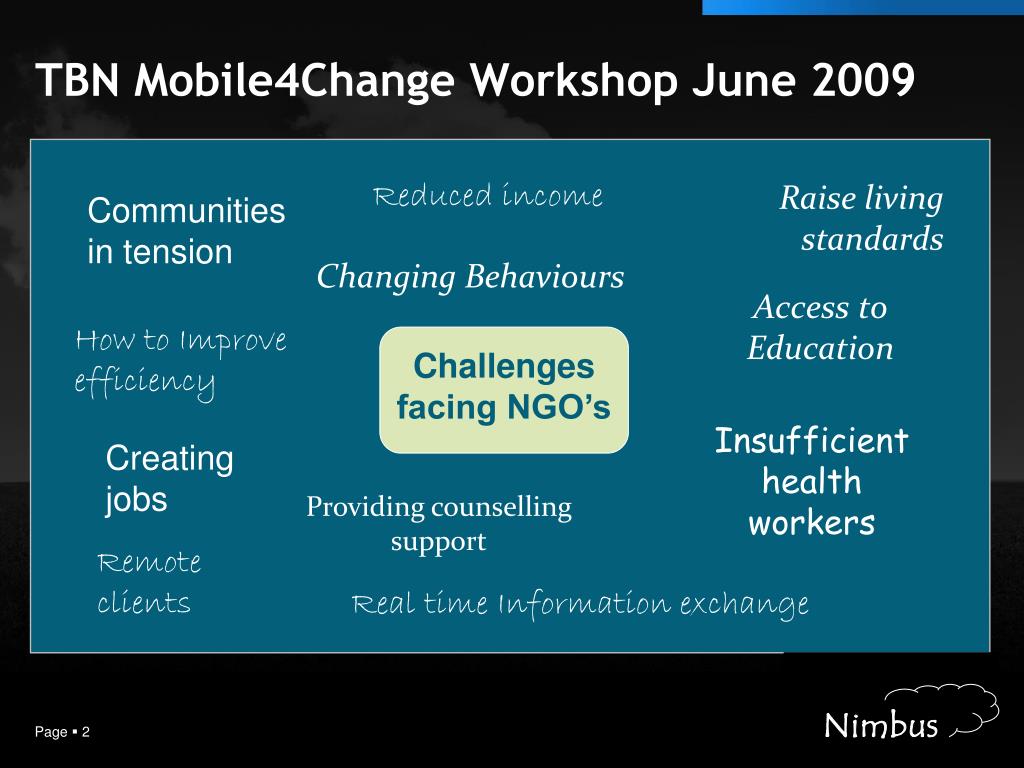 TBN Mobile4Change Workshop June 2009

Communities in tension

Reduced income

Raise living standards

Changing Behaviours

Access to Education

How to Improve efficiency

Challenges facing NGO's

Insufficient health workers

Creating jobs

Providing counselling support

Remote clients

Real time Information exchange

Page ▪ 2

Nimbus